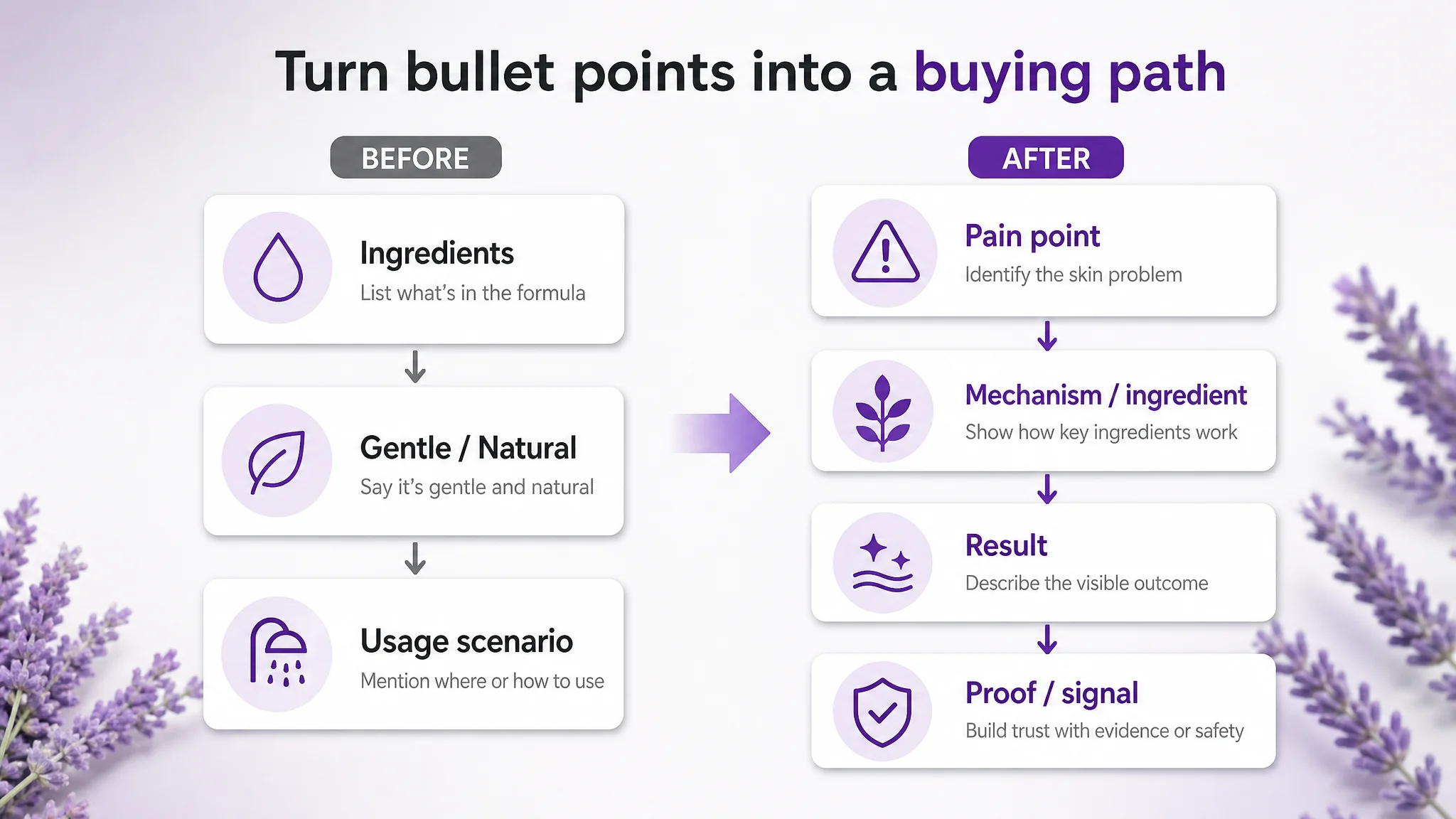 Turn bullet points into a buying path

BEFORE

Ingredients
List what's in the formula

Gentle / Natural
Say it's gentle and natural

Usage scenario
Mention where or how to use

AFTER

Pain point
Identify the skin problem

Mechanism / ingredient
Show how key ingredients work

Result
Describe the visible outcome

Proof / signal
Build trust with evidence or safety